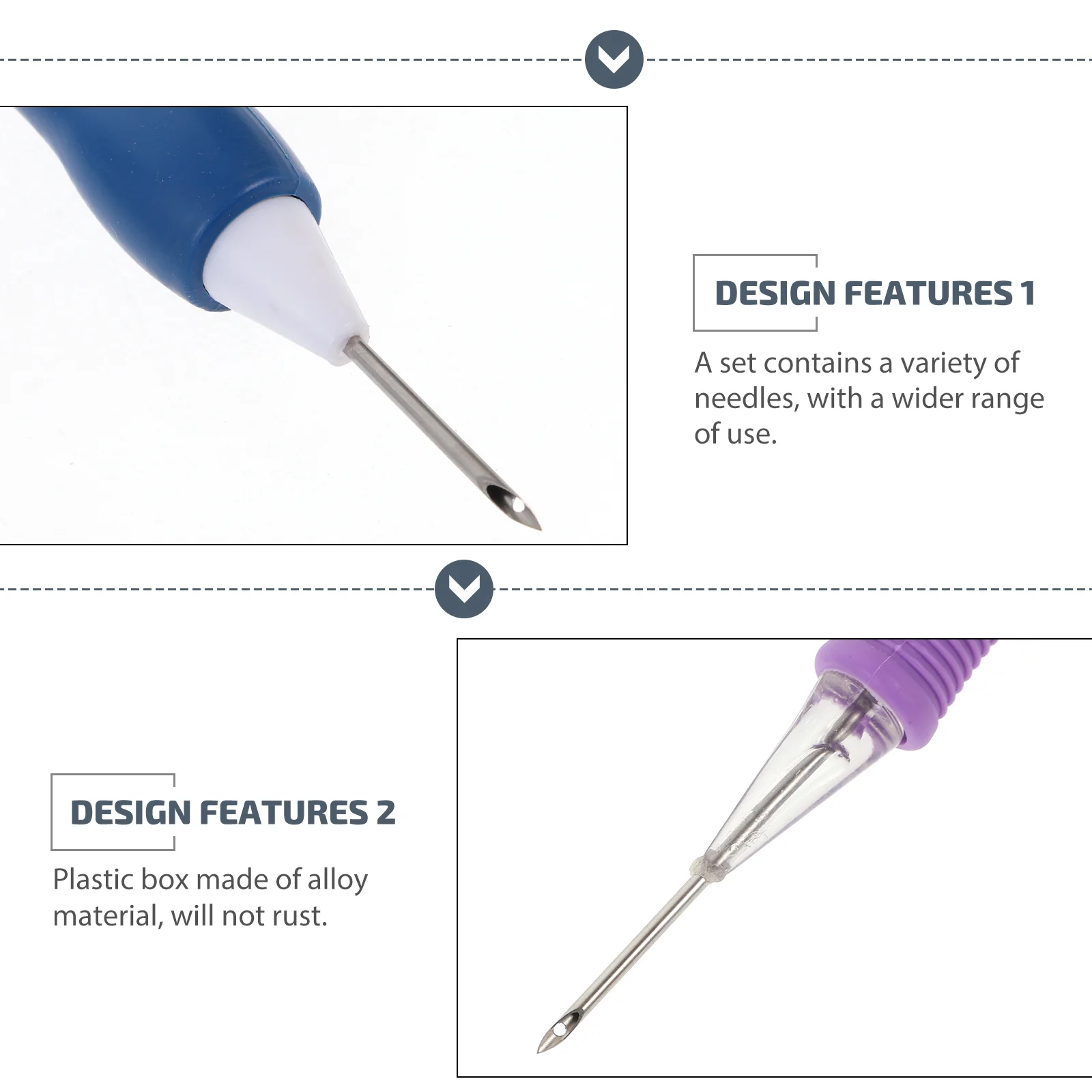 DESIGN FEATURES 1

A set contains a variety of needles, with a wider range of use.

DESIGN FEATURES 2

Plastic box made of alloy material, will not rust.